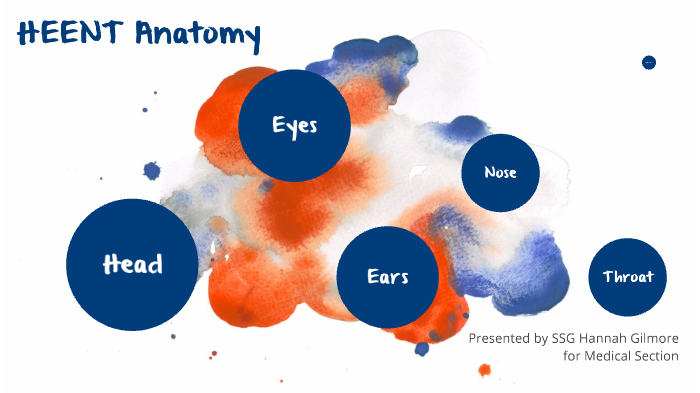 HEENT Anatomy

Eyes

Nose

Head

Ears

Throat

Presented by SSG Hannah Gilmore
for Medical Section